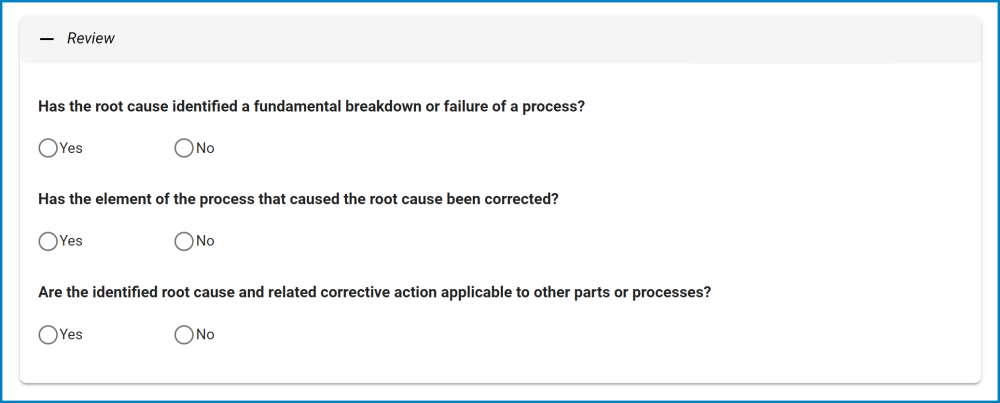 — Review

Has the root cause identified a fundamental breakdown or failure of a process?

Yes No

Has the element of the process that caused the root cause been corrected?

Yes No

Are the identified root cause and related corrective action applicable to other parts or processes?

Yes No